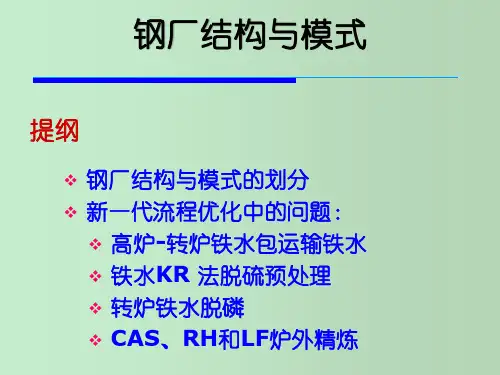 钢厂结构与模式

提纲

❖ 钢厂结构与模式的划分
❖ 新一代流程优化中的问题：
❖ 高炉-转炉铁水包运输铁水
❖ 铁水KR 法脱硫预处理
❖ 转炉铁水脱磷
❖ CAS、RH和LF炉外精炼